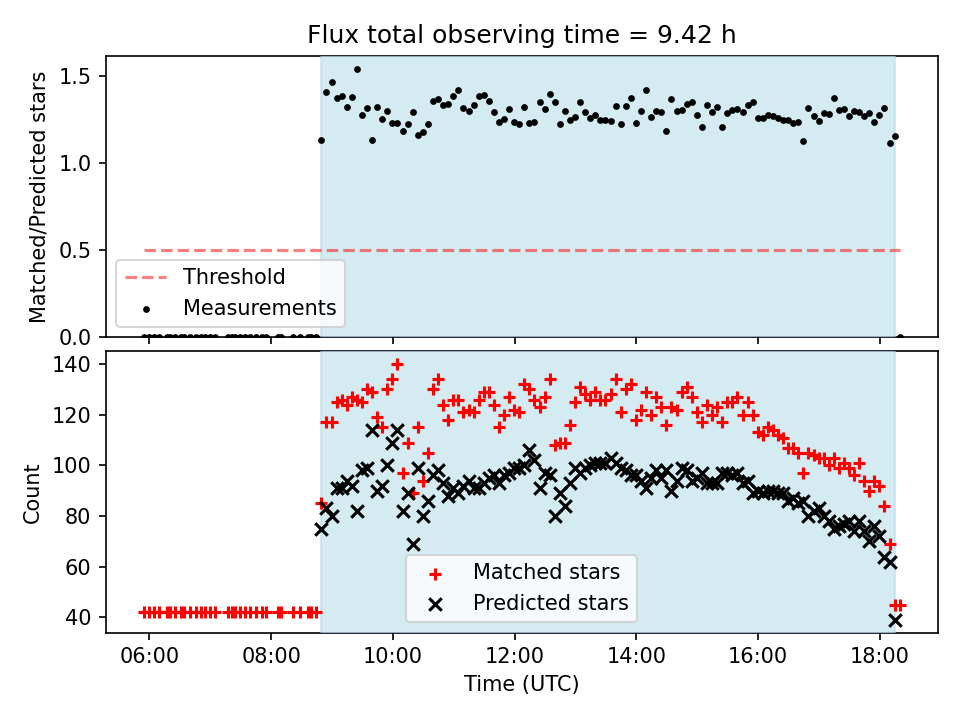 Flux total observing time = 9.42 h

Matched/Predicted stars

1.5
1.0
0.5
0.0

Threshold
Measurements

Count

140
120
100
80
60
40

Matched stars
Predicted stars

06:00
08:00
10:00
12:00
14:00
16:00
18:00

Time (UTC)